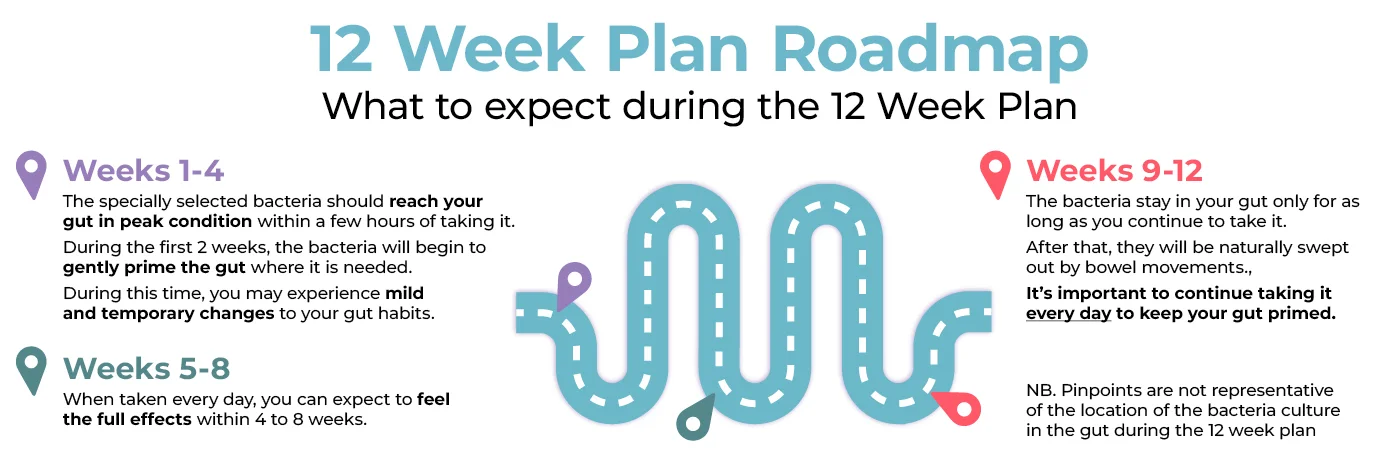 12 Week Plan Roadmap
What to expect during the 12 Week Plan

Weeks 1-4
The specially selected bacteria should reach your gut in peak condition within a few hours of taking it.
During the first 2 weeks, the bacteria will begin to gently prime the gut where it is needed.
During this time, you may experience mild and temporary changes to your gut habits.

Weeks 5-8
When taken every day, you can expect to feel the full effects within 4 to 8 weeks.

Weeks 9-12
The bacteria stay in your gut only for as long as you continue to take it.
After that, they will be naturally swept out by bowel movements.,
It's important to continue taking it every day to keep your gut primed.

NB. Pinpoints are not representative of the location of the bacteria culture in the gut during the 12 week plan